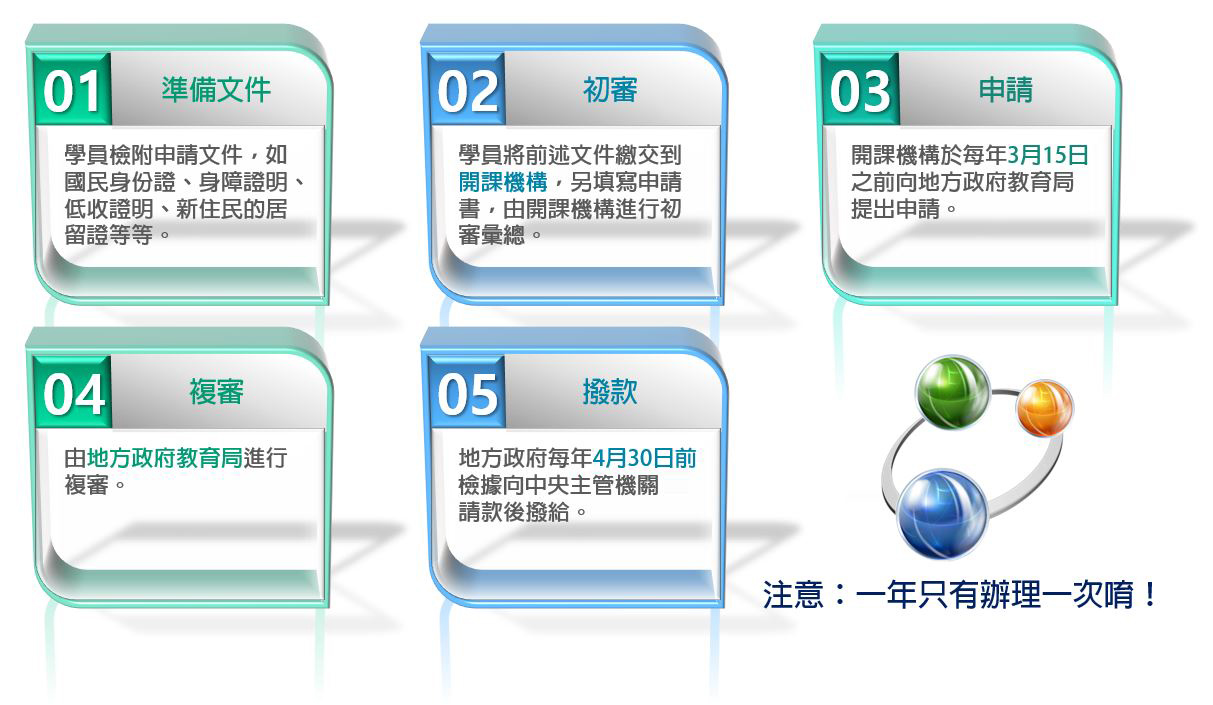 01 準備文件

學員檢附申請文件，如國民身份證、身障證明、低收證明、新住民的居留證等等。

02 初審

學員將前述文件繳交到開課機構，另填寫申請書，由開課機構進行初審彙總。

03 申請

開課機構於每年3月15日之前向地方政府教育局提出申請。

04 複審

由地方政府教育局進行複審。

05 撥款

地方政府每年4月30日前檢據向中央主管機關請款後撥給。

注意：一年只有辦理一次唷！